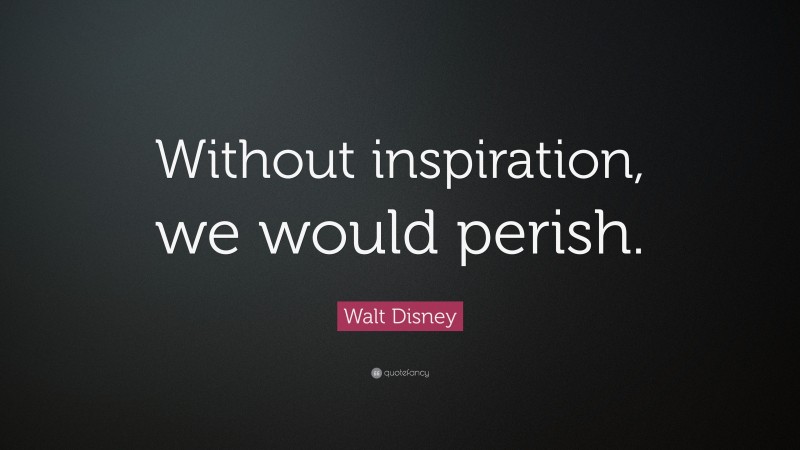 Without inspiration, we would perish.

Walt Disney

quotefancy